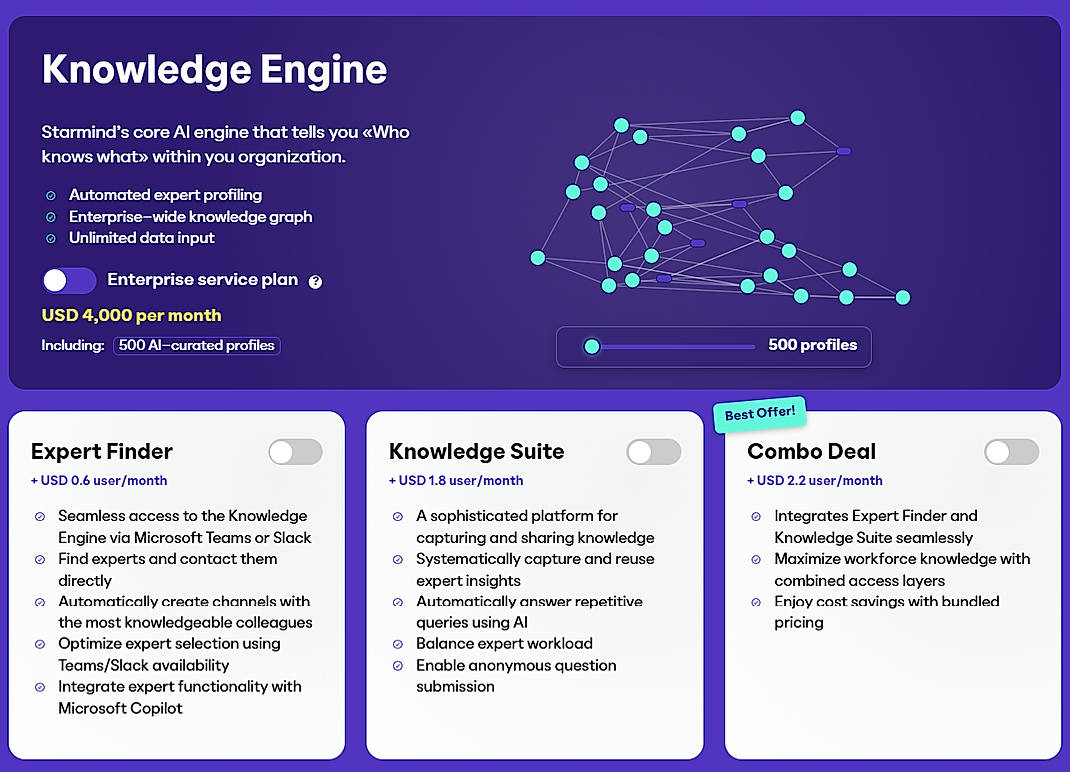 Knowledge Engine

Starmind's core AI engine that tells you «Who knows what» within you organization.

Automated expert profiling
Enterprise-wide knowledge graph
Unlimited data input

Enterprise service plan ?

USD 4,000 per month

Including: 500 AI-curated profiles

500 profiles

Expert Finder

+ USD 0.6 user/month

Seamless access to the Knowledge Engine via Microsoft Teams or Slack
Find experts and contact them directly
Automatically create channels with the most knowledgeable colleagues
Optimize expert selection using Teams/Slack availability
Integrate expert functionality with Microsoft Copilot

Knowledge Suite

+ USD 1.8 user/month

A sophisticated platform for capturing and sharing knowledge
Systematically capture and reuse expert insights
Automatically answer repetitive queries using AI
Balance expert workload
Enable anonymous question submission

Best Offer!

Combo Deal

+ USD 2.2 user/month

Integrates Expert Finder and Knowledge Suite seamlessly
Maximize workforce knowledge with combined access layers
Enjoy cost savings with bundled pricing